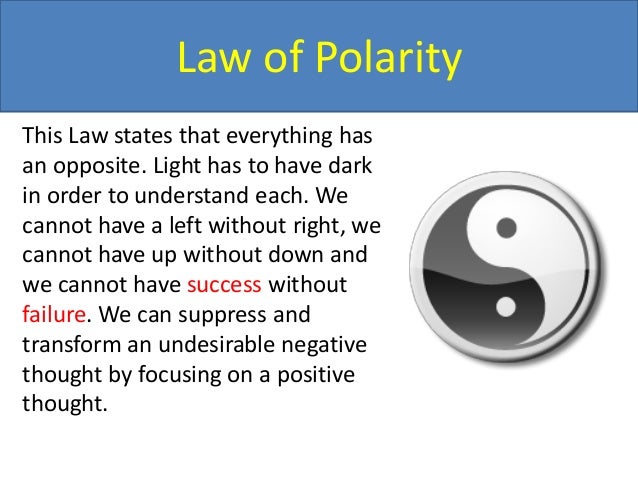 Law of Polarity

This Law states that everything has an opposite. Light has to have dark in order to understand each. We cannot have a left without right, we cannot have up without down and we cannot have success without failure. We can suppress and transform an undesirable negative thought by focusing on a positive thought.